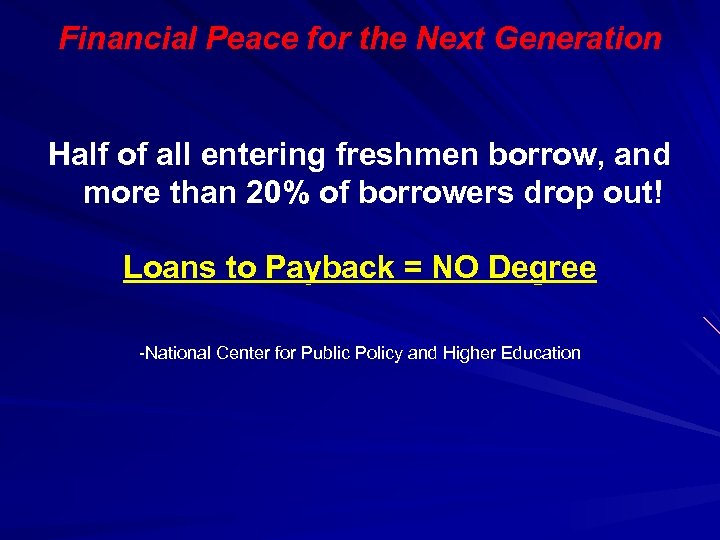 Financial Peace for the Next Generation

Half of all entering freshmen borrow, and more than 20% of borrowers drop out!

Loans to Payback = NO Degree

-National Center for Public Policy and Higher Education